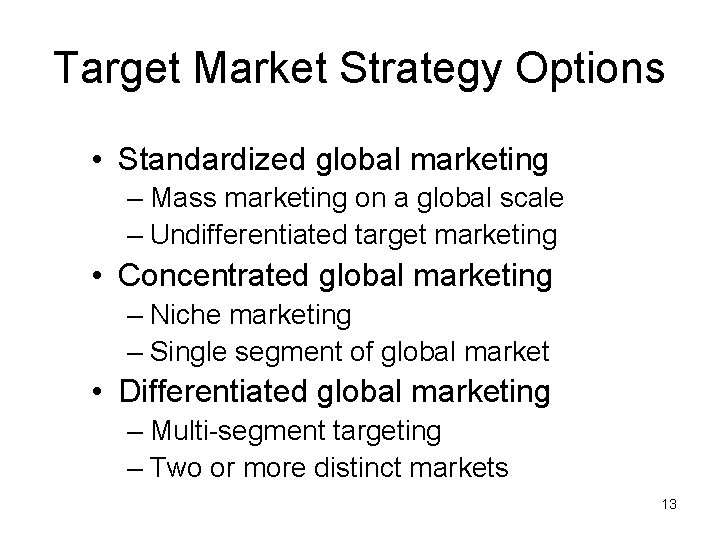 Target Market Strategy Options

• Standardized global marketing
– Mass marketing on a global scale
– Undifferentiated target marketing
• Concentrated global marketing
– Niche marketing
– Single segment of global market
• Differentiated global marketing
– Multi-segment targeting
– Two or more distinct markets

13